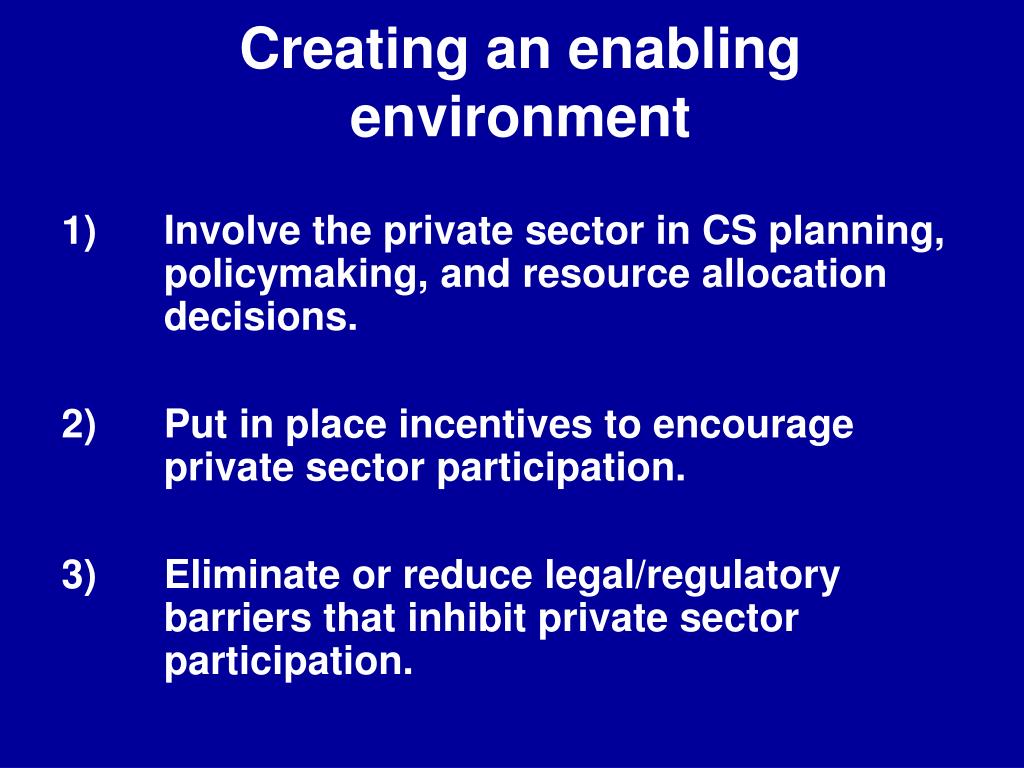 Creating an enabling environment

1) Involve the private sector in CS planning, policymaking, and resource allocation decisions.

2) Put in place incentives to encourage private sector participation.

3) Eliminate or reduce legal/regulatory barriers that inhibit private sector participation.